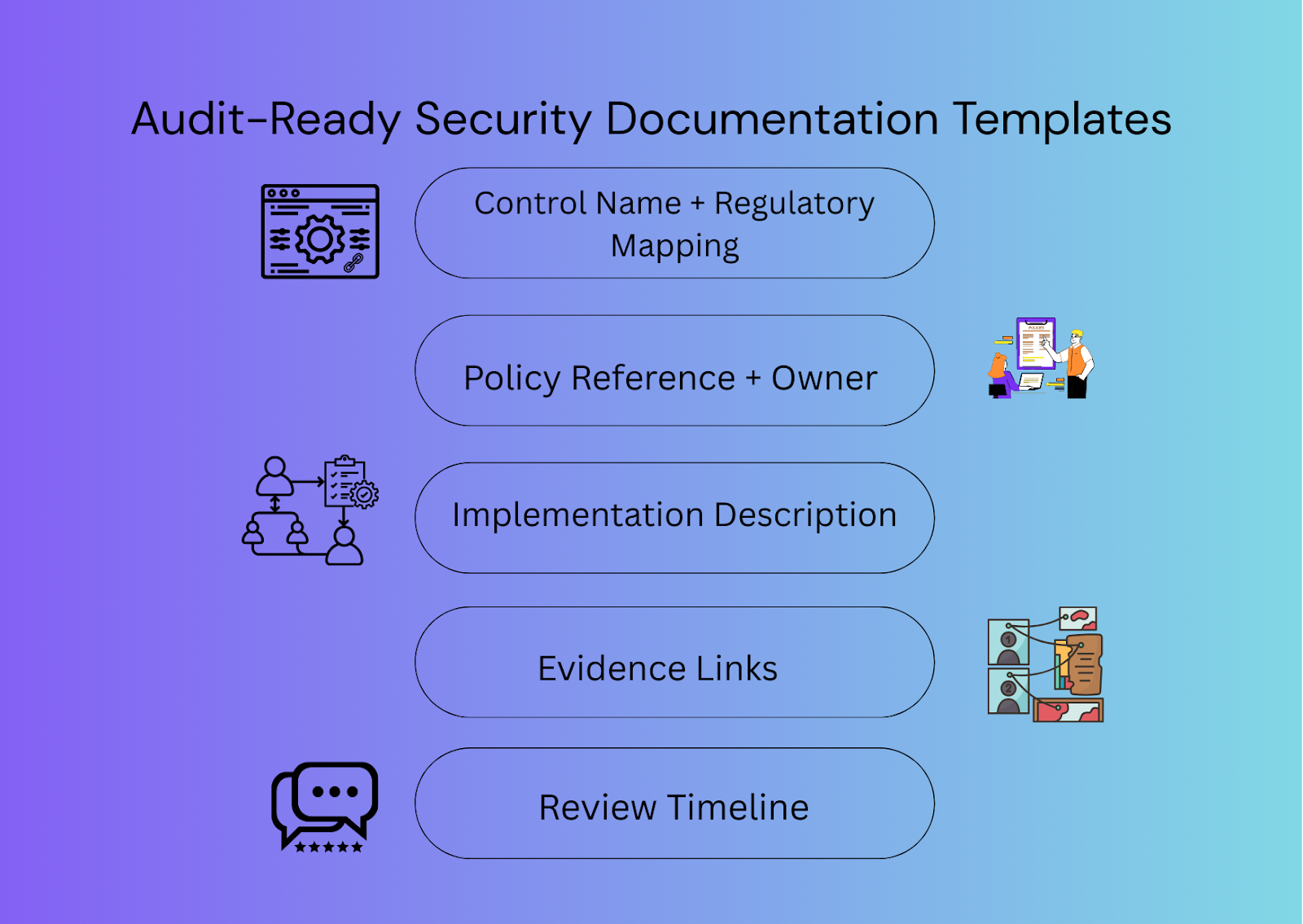 Audit-Ready Security Documentation Templates

Control Name + Regulatory Mapping

Policy Reference + Owner

Implementation Description

Evidence Links

Review Timeline